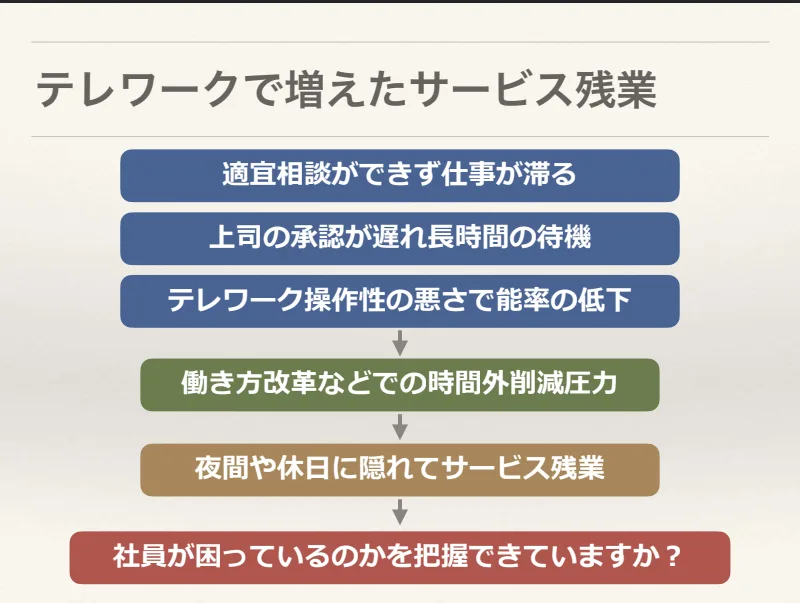 テレワークで増えたサービス残業

適宜相談ができず仕事が滞る

上司の承認が遅れ長時間の待機

テレワーク操作性の悪さで能率の低下

働き方改革などでの時間外削減圧力

夜間や休日に隠れてサービス残業

社員が困っているのかを把握できていますか？